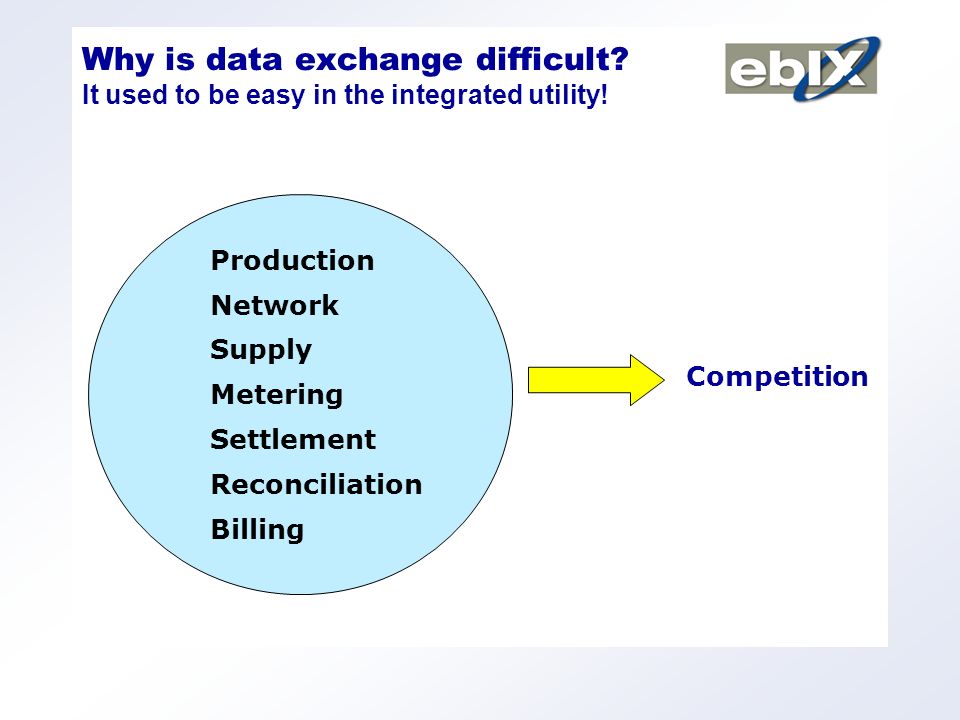 Why is data exchange difficult?
It used to be easy in the integrated utility!

ebIX

Production
Network
Supply
Metering
Settlement
Reconciliation
Billing

Competition